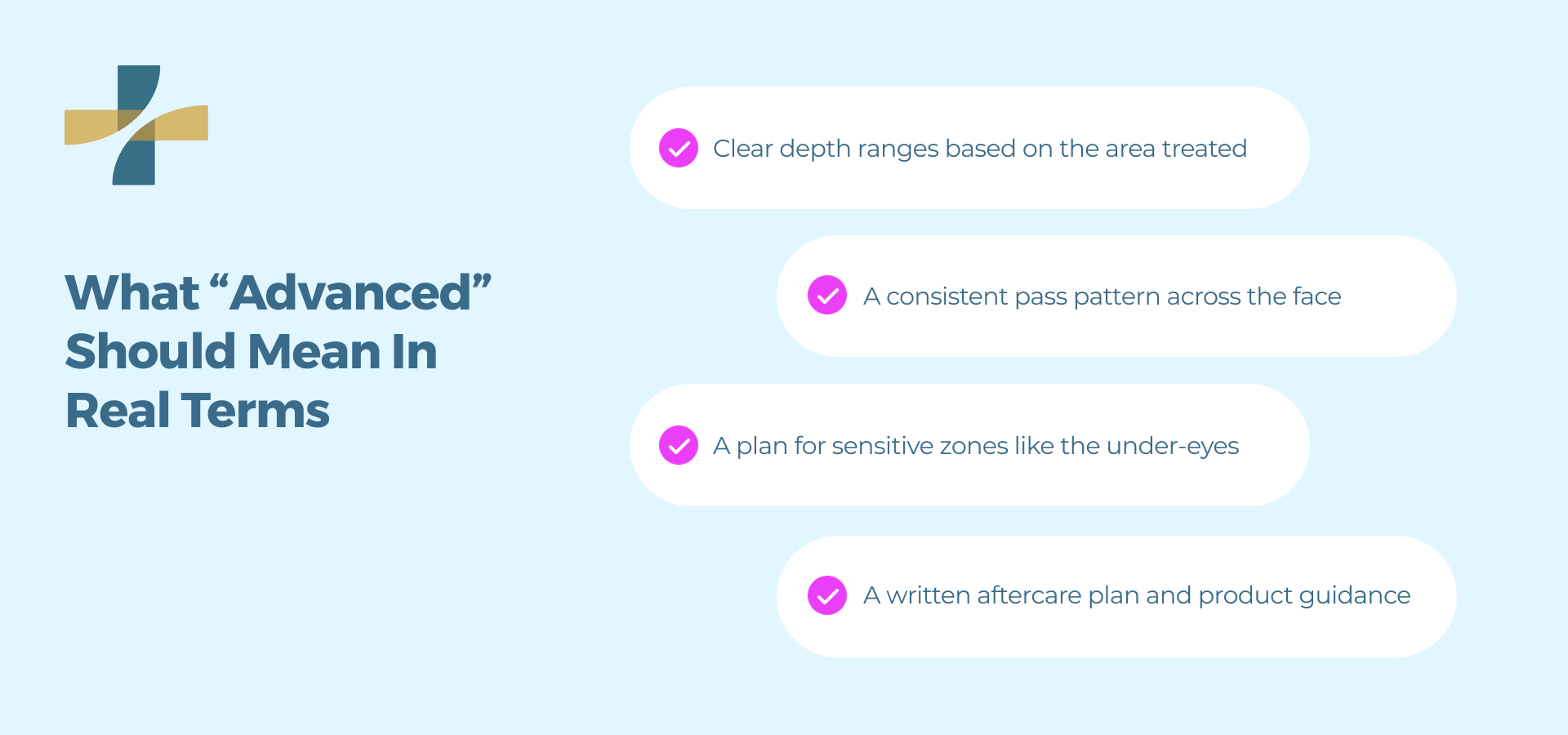 What “Advanced” Should Mean In Real Terms

Clear depth ranges based on the area treated

A consistent pass pattern across the face

A plan for sensitive zones like the under-eyes

A written aftercare plan and product guidance